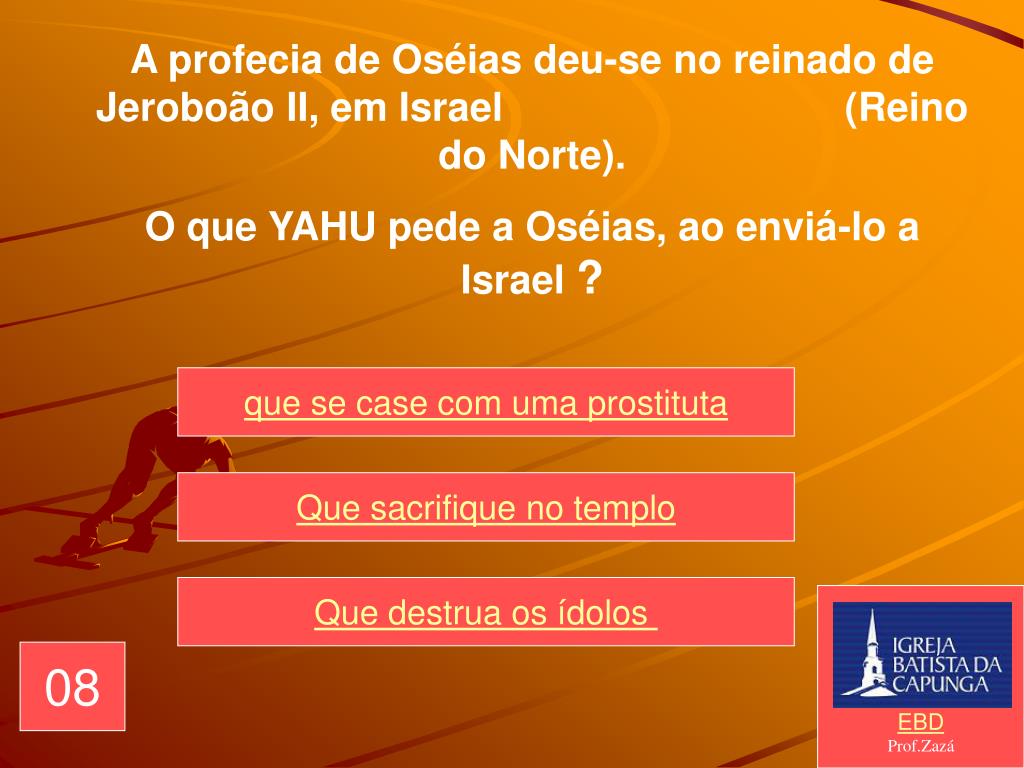 A profecia de Oséias deu-se no reinado de Jeroboão II, em Israel (Reino do Norte).

O que YAHU pede a Oséias, ao enviá-lo a Israel ?

que se case com uma prostituta

Que sacrifique no templo

Que destrua os ídolos

08

IGREJA BATISTA DA CAPUNGA

EBD

Prof.Zazá